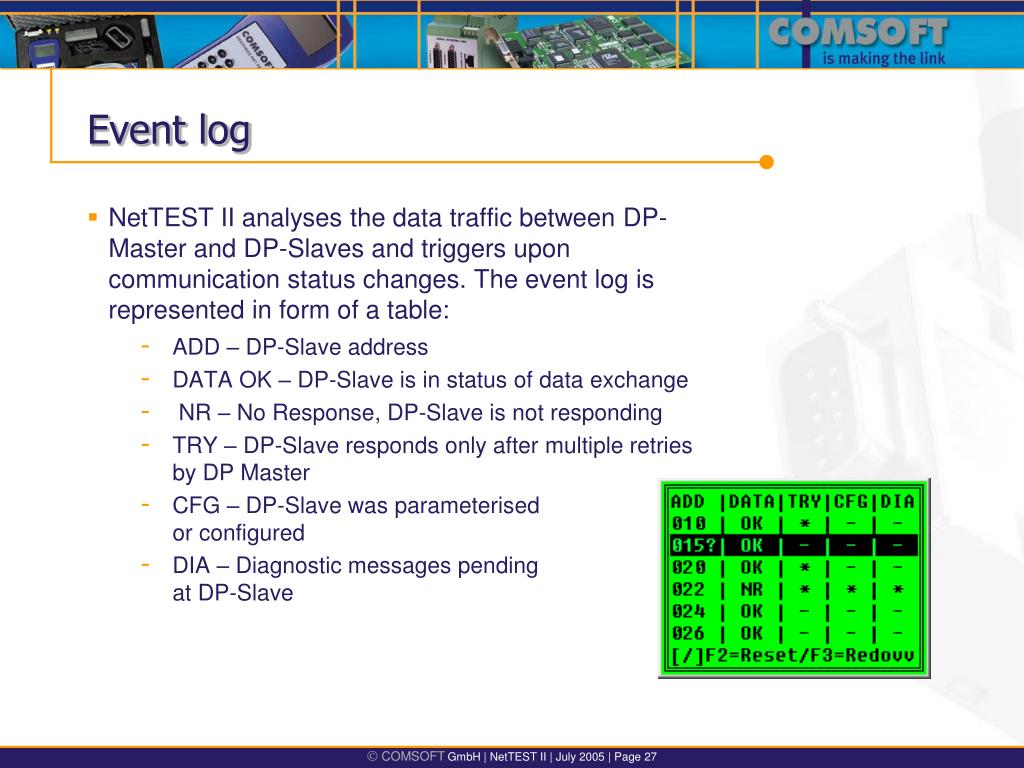 COMSOFT
is making the link

Event log

▪ NetTEST II analyses the data traffic between DP-Master and DP-Slaves and triggers upon communication status changes. The event log is represented in form of a table:
- ADD – DP-Slave address
- DATA OK – DP-Slave is in status of data exchange
- NR – No Response, DP-Slave is not responding
- TRY – DP-Slave responds only after multiple retries by DP Master
- CFG – DP-Slave was parameterised or configured
- DIA – Diagnostic messages pending at DP-Slave

| ADD | DATA | TRY | CFG | DIA |
|---|---|---|---|---|
| 010 | OK | * | - | - |
| 015? | OK | - | - | - |
| 020 | OK | * | - | - |
| 022 | NR | * | * | * |
| 024 | OK | - | - | - |
| 026 | OK | - | - | - |

[/]F2=Reset/F3=Redovv

© COMSOFT GmbH | NetTEST II | July 2005 | Page 27